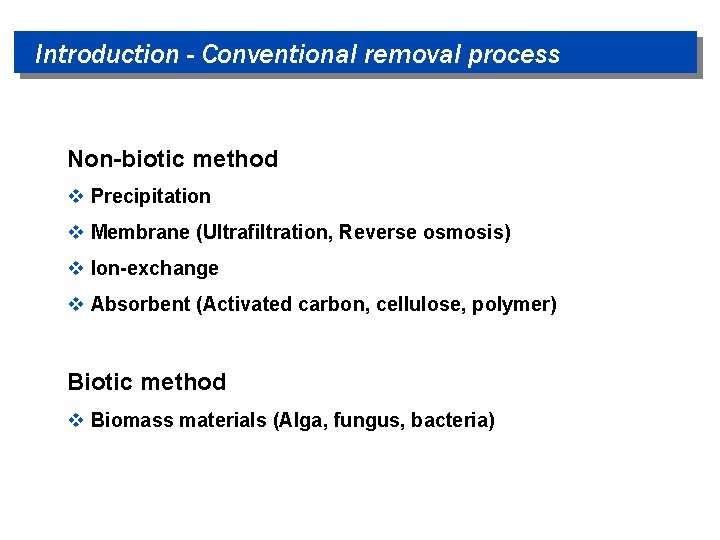 Introduction - Conventional removal process

Non-biotic method

❖ Precipitation

❖ Membrane (Ultrafiltration, Reverse osmosis)

❖ Ion-exchange

❖ Absorbent (Activated carbon, cellulose, polymer)

Biotic method

❖ Biomass materials (Alga, fungus, bacteria)